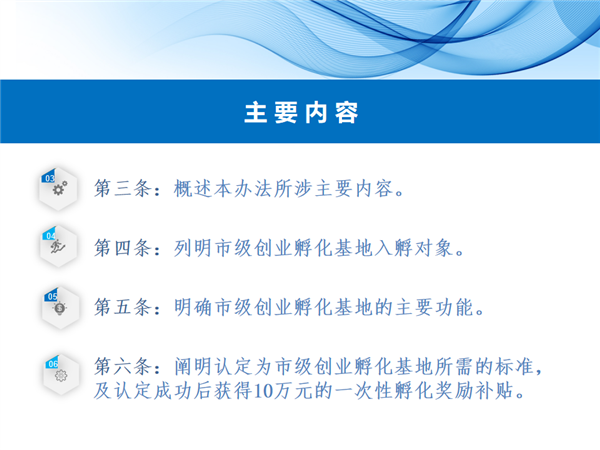 主要内容

03
第三条：概述本办法所涉主要内容。

04
第四条：列明市级创业孵化基地入孵对象。

05
第五条：明确市级创业孵化基地的主要功能。

06
第六条：阐明认定为市级创业孵化基地所需的标准，及认定成功后获得10万元的一次性孵化奖励补贴。